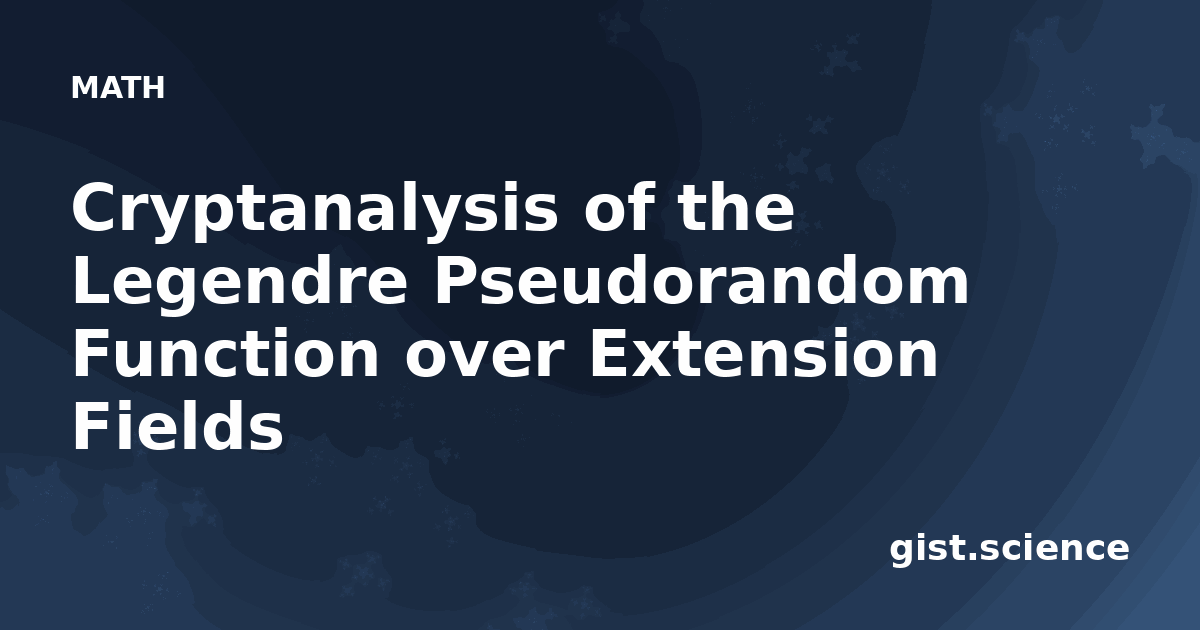 MATH

Cryptanalysis of the Legendre Pseudorandom Function over Extension Fields

gist.science